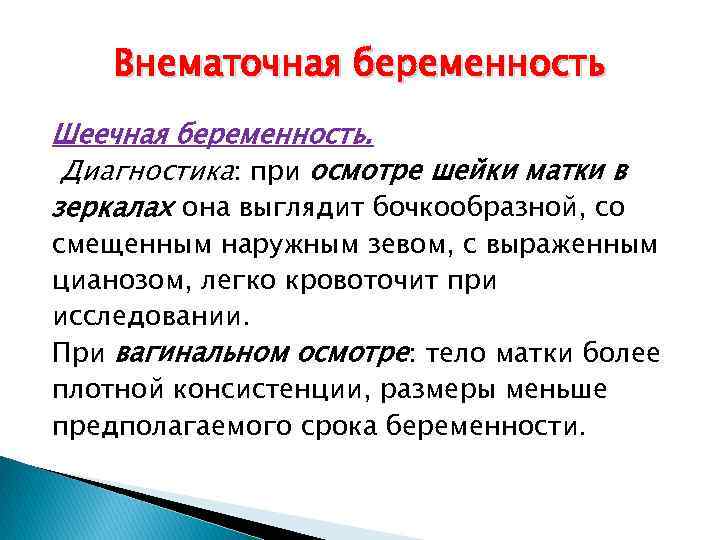 Внематочная беременность

Шеечная беременность.
Диагностика: при осмотре шейки матки в зеркалах она выглядит бочкообразной, со смещенным наружным зевом, с выраженным цианозом, легко кровоточит при исследовании.
При вагинальном осмотре: тело матки более плотной консистенции, размеры меньше предполагаемого срока беременности.